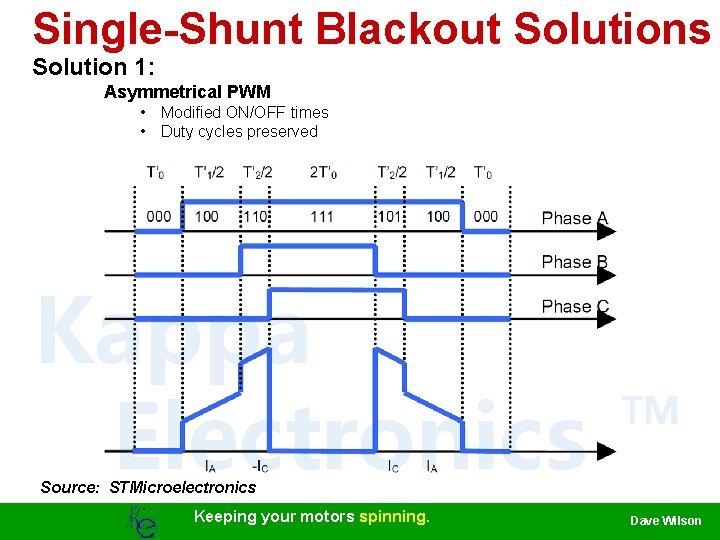 Single-Shunt Blackout Solutions

Solution 1:

Asymmetrical PWM

• Modified ON/OFF times
• Duty cycles preserved

$T'_0$ $T'_1/2$ $T'_2/2$ $2T'_0$ $T'_2/2$ $T'_1/2$ $T'_0$

000 100 110 111 101 100 000

Phase A

Phase B

Phase C

$I_A$ $-I_C$ $I_C$ $I_A$

Kappa Electronics ™

Source: STMicroelectronics

KE

Keeping your motors spinning.

Dave Wilson